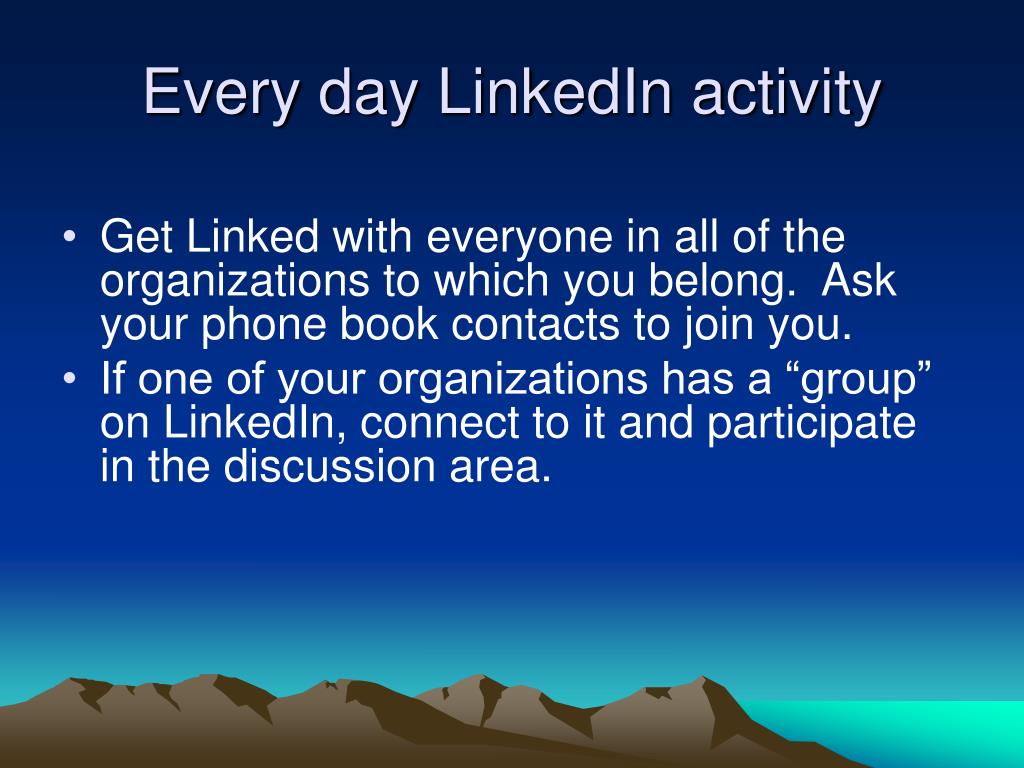 Every day LinkedIn activity

• Get Linked with everyone in all of the organizations to which you belong.  Ask your phone book contacts to join you.
• If one of your organizations has a “group” on LinkedIn, connect to it and participate in the discussion area.